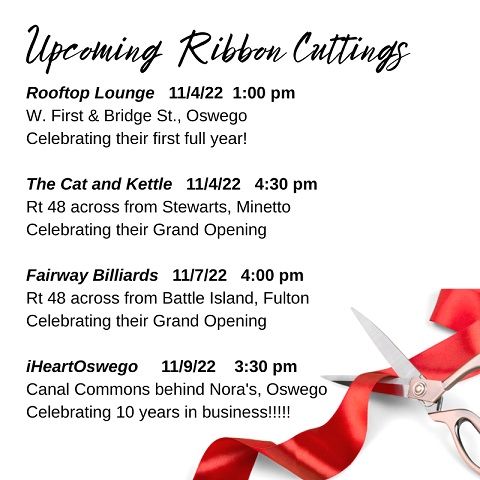 Upcoming Ribbon Cuttings

Rooftop Lounge 11/4/22 1:00 pm
W. First & Bridge St., Oswego
Celebrating their first full year!

The Cat and Kettle 11/4/22 4:30 pm
Rt 48 across from Stewarts, Minetto
Celebrating their Grand Opening

Fairway Billiards 11/7/22 4:00 pm
Rt 48 across from Battle Island, Fulton
Celebrating their Grand Opening

iHeartOswego 11/9/22 3:30 pm
Canal Commons behind Nora's, Oswego
Celebrating 10 years in business!!!!!